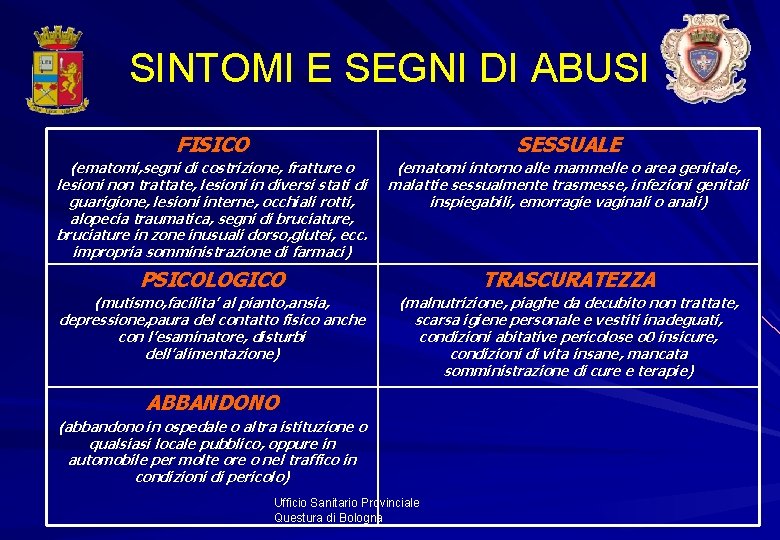 SINTOMI E SEGNI DI ABUSI

| FISICO (ematomi,segni di costrizione, fratture o lesioni non trattate, lesioni in diversi stati di guarigione, lesioni interne, occhiali rotti, alopecia traumatica, segni di bruciature, bruciature in zone inusuali dorso,glutei, ecc. impropria somministrazione di farmaci) | SESSUALE (ematomi intorno alle mammelle o area genitale, malattie sessualmente trasmesse, infezioni genitali inspiegabili, emorragie vaginali o anali) |
|---|---|
| PSICOLOGICO (mutismo,facilita' al pianto,ansia, depressione,paura del contatto fisico anche con l'esaminatore, disturbi dell'alimentazione) | TRASCURATEZZA (malnutrizione, piaghe da decubito non trattate, scarsa igiene personale e vestiti inadeguati, condizioni abitative pericolose o0 insicure, condizioni di vita insane, mancata somministrazione di cure e terapie) |
| ABBANDONO (abbandono in ospedale o altra istituzione o qualsiasi locale pubblico, oppure in automobile per molte ore o nel traffico in condizioni di pericolo) | |

Ufficio Sanitario Provinciale
Questura di Bologna